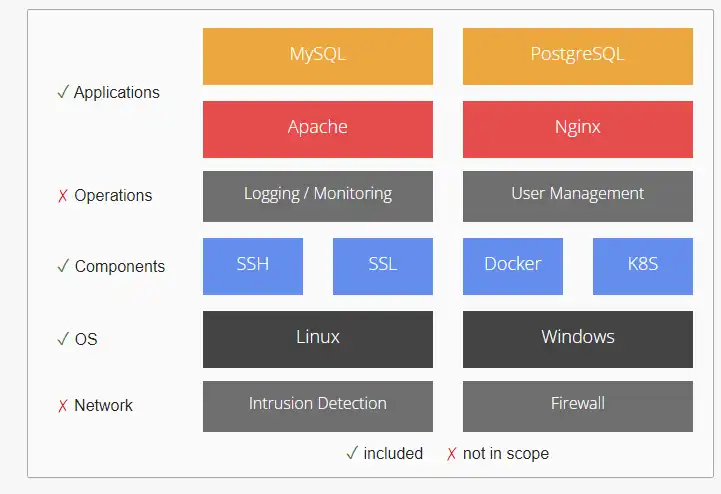 ✓ Applications

MySQL

PostgreSQL

Apache

Nginx

✗ Operations

Logging / Monitoring

User Management

✓ Components

SSH

SSL

Docker

K8S

✓ OS

Linux

Windows

✗ Network

Intrusion Detection

Firewall

✓ included ✗ not in scope